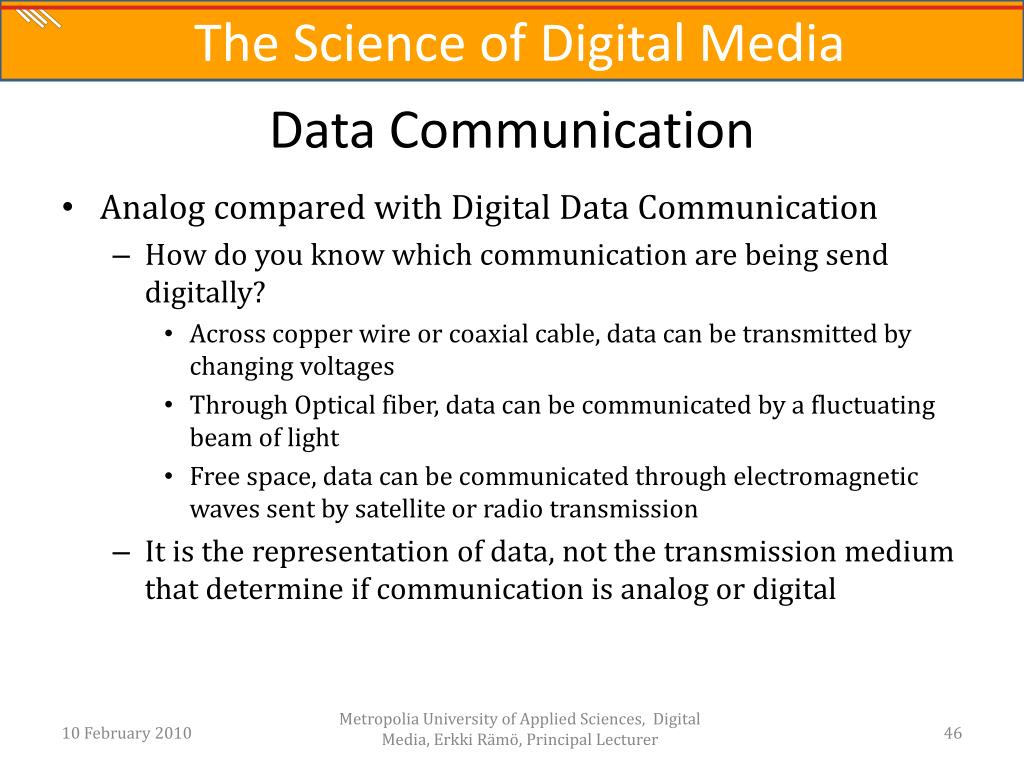 The Science of Digital Media

Data Communication

• Analog compared with Digital Data Communication
 – How do you know which communication are being send digitally?
  • Across copper wire or coaxial cable, data can be transmitted by changing voltages
  • Through Optical fiber, data can be communicated by a fluctuating beam of light
  • Free space, data can be communicated through electromagnetic waves sent by satellite or radio transmission
 – It is the representation of data, not the transmission medium that determine if communication is analog or digital

10 February 2010

Metropolia University of Applied Sciences, Digital Media, Erkki Rämö, Principal Lecturer

46